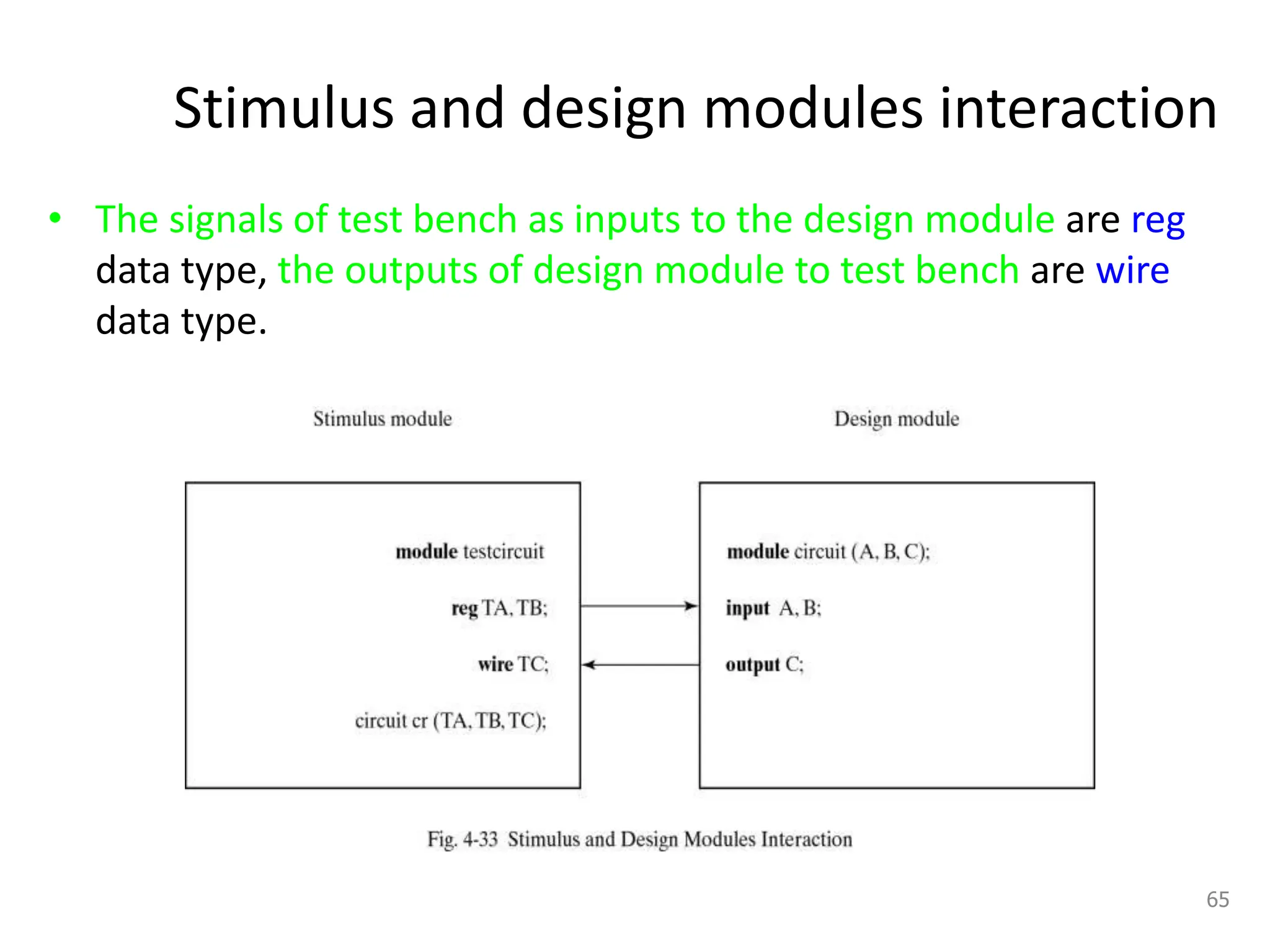 Stimulus and design modules interaction

• The signals of test bench as inputs to the design module are reg data type, the outputs of design module to test bench are wire data type.

Stimulus module

module testcircuit

reg TA, TB;

wire TC;

circuit cr (TA, TB, TC);

Design module

module circuit (A, B, C);

input A, B;

output C;

Fig. 4-33 Stimulus and Design Modules Interaction

65